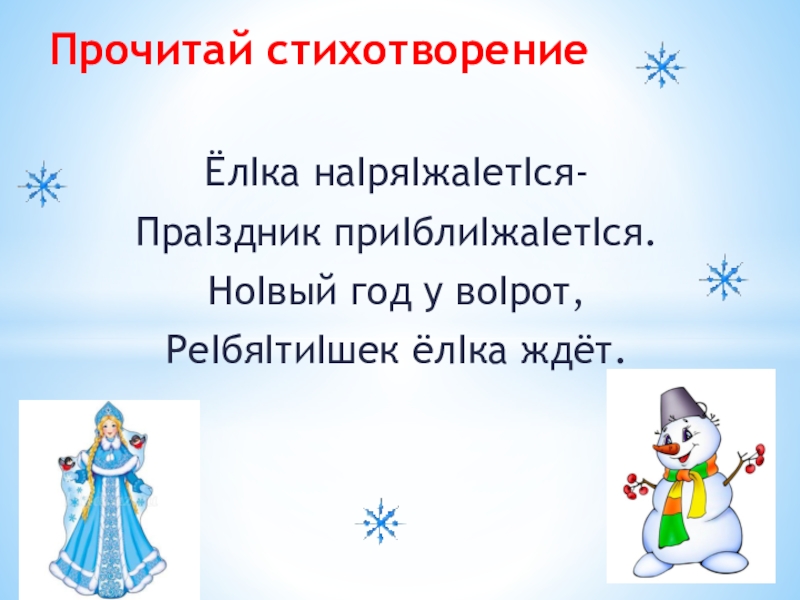 Прочитай стихотворение

Ёл|ка на|ря|жа|ет|ся-
Пра|здник при|бли|жа|ет|ся.
Но|вый год у во|рот,
Ре|бя|ти|шек ёл|ка ждёт.